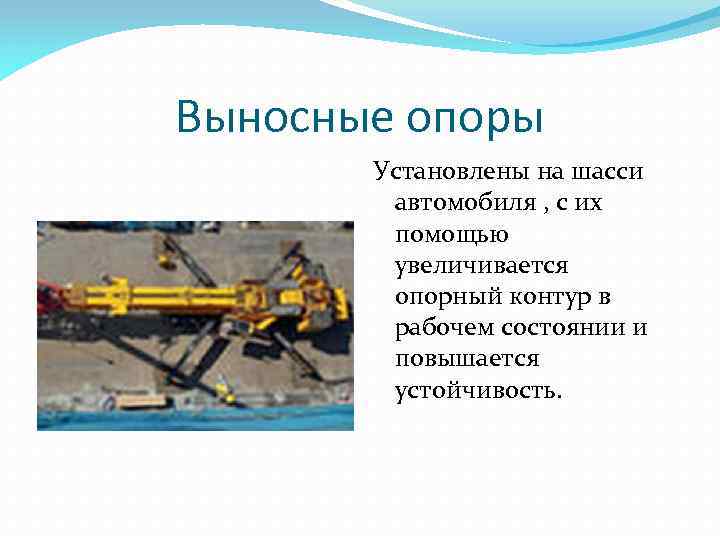 Выносные опоры

Установлены на шасси автомобиля , с их помощью увеличивается опорный контур в рабочем состоянии и повышается устойчивость.